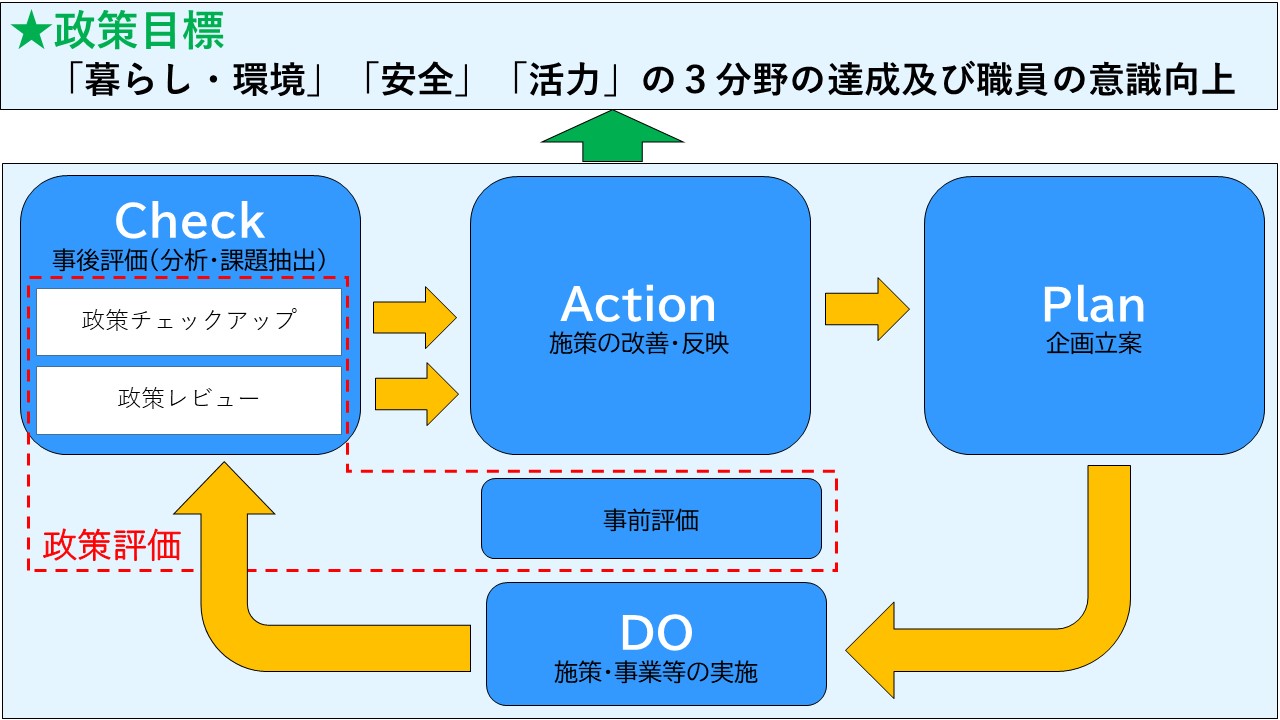 ★政策目標
「暮らし・環境」「安全」「活力」の３分野の達成及び職員の意識向上

Check
事後評価(分析・課題抽出)

政策チェックアップ

政策レビュー

Action
施策の改善・反映

Plan
企画立案

事前評価

政策評価

DO
施策・事業等の実施